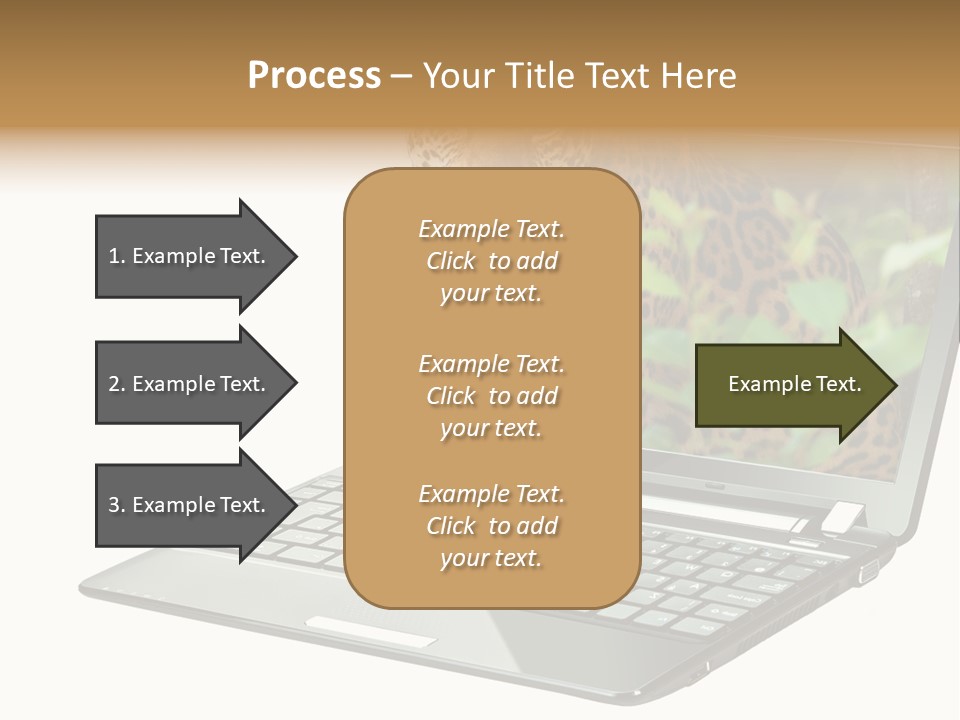 Process – Your Title Text Here

1. Example Text.

2. Example Text.

3. Example Text.

Example Text. Click to add your text.

Example Text. Click to add your text.

Example Text. Click to add your text.

Example Text.